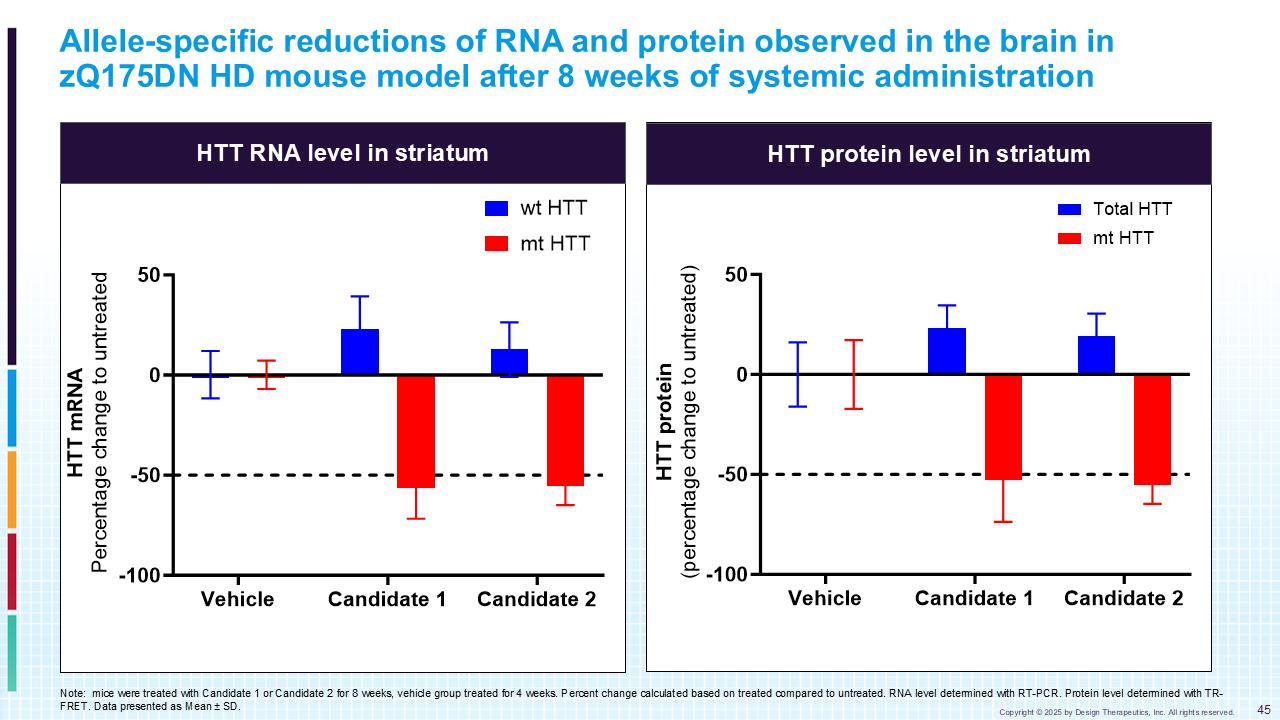 Allele-specific reductions of RNA and protein observed in the brain in zQ175DN HD mouse model after 8 weeks of systemic administration

HTT RNA level in striatum

wt HTT
mt HTT

HTT mRNA
Percentage change to untreated

50
0
-50
-100

Vehicle
Candidate 1
Candidate 2

HTT protein level in striatum

Total HTT
mt HTT

HTT protein
(percentage change to untreated)

50
0
-50
-100

Vehicle
Candidate 1
Candidate 2

Note: mice were treated with Candidate 1 or Candidate 2 for 8 weeks, vehicle group treated for 4 weeks. Percent change calculated based on treated compared to untreated. RNA level determined with RT-PCR. Protein level determined with TR-FRET. Data presented as Mean ± SD.

Copyright © 2025 by Design Therapeutics, Inc. All rights reserved.

45